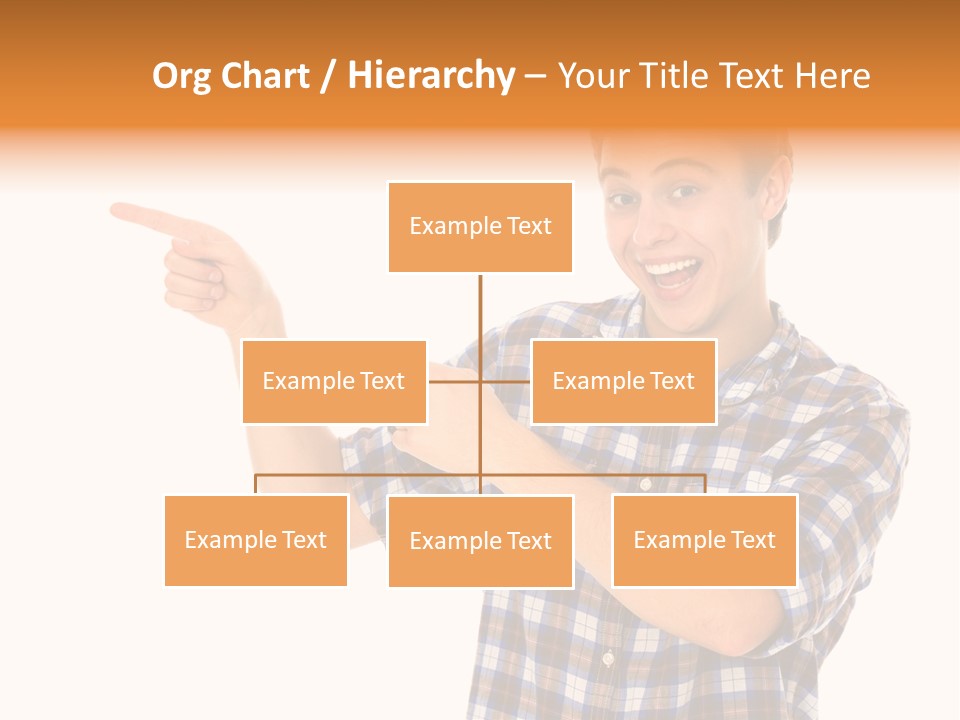 Org Chart / Hierarchy – Your Title Text Here

Example Text

Example Text

Example Text

Example Text

Example Text

Example Text